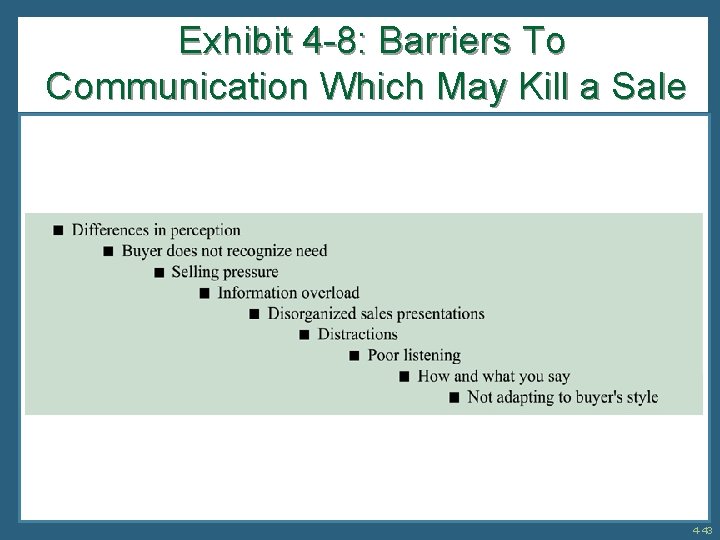 Exhibit 4-8: Barriers To Communication Which May Kill a Sale

■ Differences in perception
■ Buyer does not recognize need
■ Selling pressure
■ Information overload
■ Disorganized sales presentations
■ Distractions
■ Poor listening
■ How and what you say
■ Not adapting to buyer's style

4-43